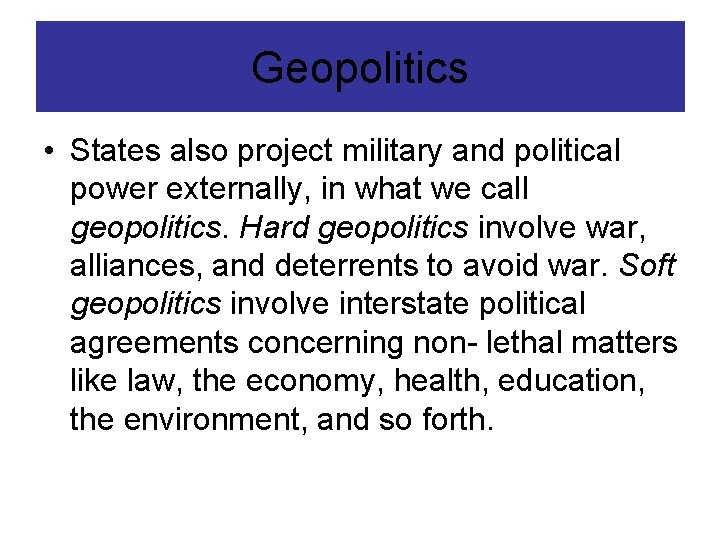 Geopolitics

• States also project military and political power externally, in what we call geopolitics. Hard geopolitics involve war, alliances, and deterrents to avoid war. Soft geopolitics involve interstate political agreements concerning non- lethal matters like law, the economy, health, education, the environment, and so forth.